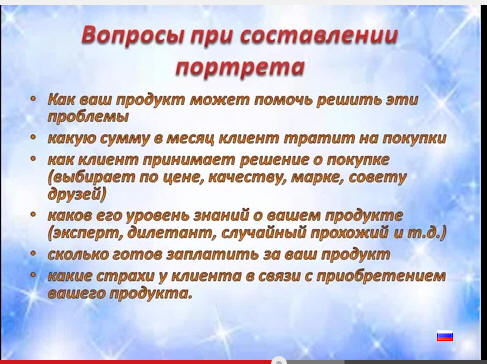 Вопросы при составлении портрета

• Как ваш продукт может помочь решить эти проблемы
• какую сумму в месяц клиент тратит на покупки
• как клиент принимает решение о покупке (выбирает по цене, качеству, марке, совету друзей)
• каков его уровень знаний о вашем продукте (эксперт, дилетант, случайный прохожий и т.д.)
• сколько готов заплатить за ваш продукт
• какие страхи у клиента в связи с приобретением вашего продукта.